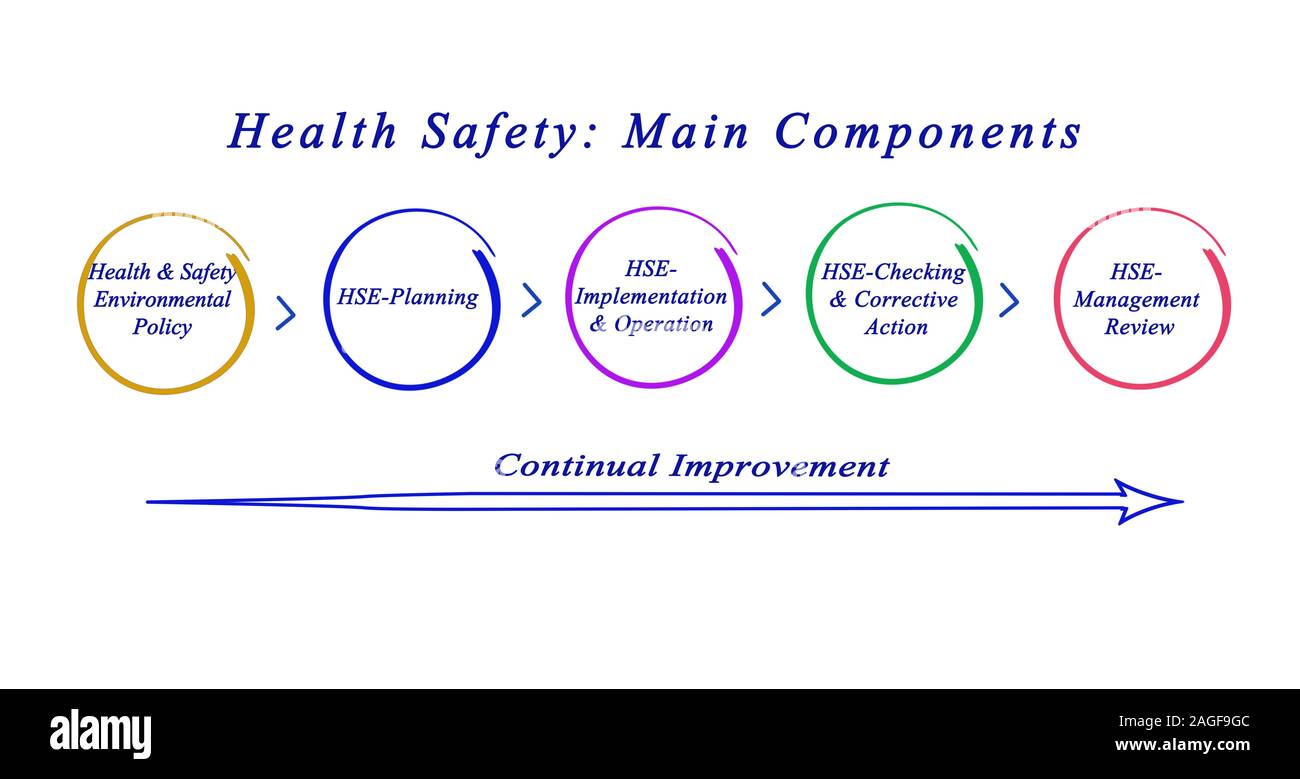 Health Safety: Main Components

Health & Safety Environmental Policy

HSE-Planning

HSE-Implementation & Operation

HSE-Checking & Corrective Action

HSE-Management Review

Continual Improvement

alamy

Image ID: 2AGF9GC
www.alamy.com